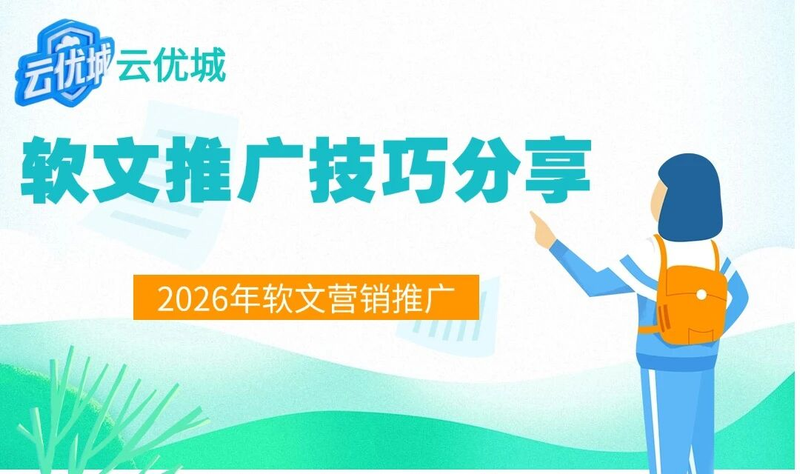 云优城 云优城

软文推广技巧分享

2026年软文营销推广